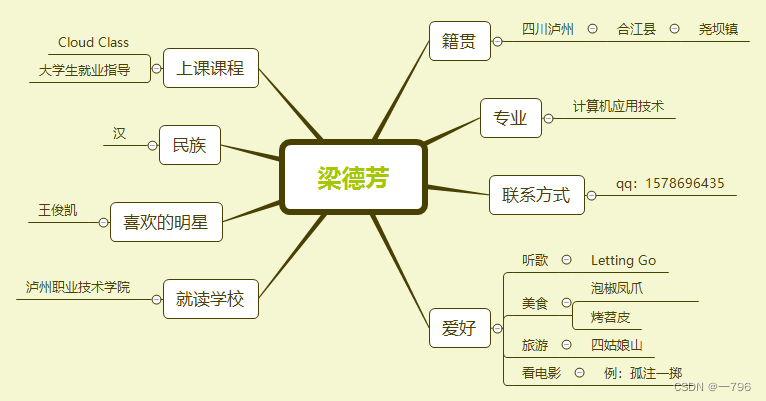 梁德芳

上课课程
Cloud Class
大学生就业指导

民族
汉

喜欢的明星
王俊凯

就读学校
泸州职业技术学院

籍贯
四川泸州
合江县
尧坝镇

专业
计算机应用技术

联系方式
qq：1578696435

爱好
听歌
Letting Go
美食
泡椒凤爪
烤苕皮
旅游
四姑娘山
看电影
例：孤注一掷

CSDN @一796